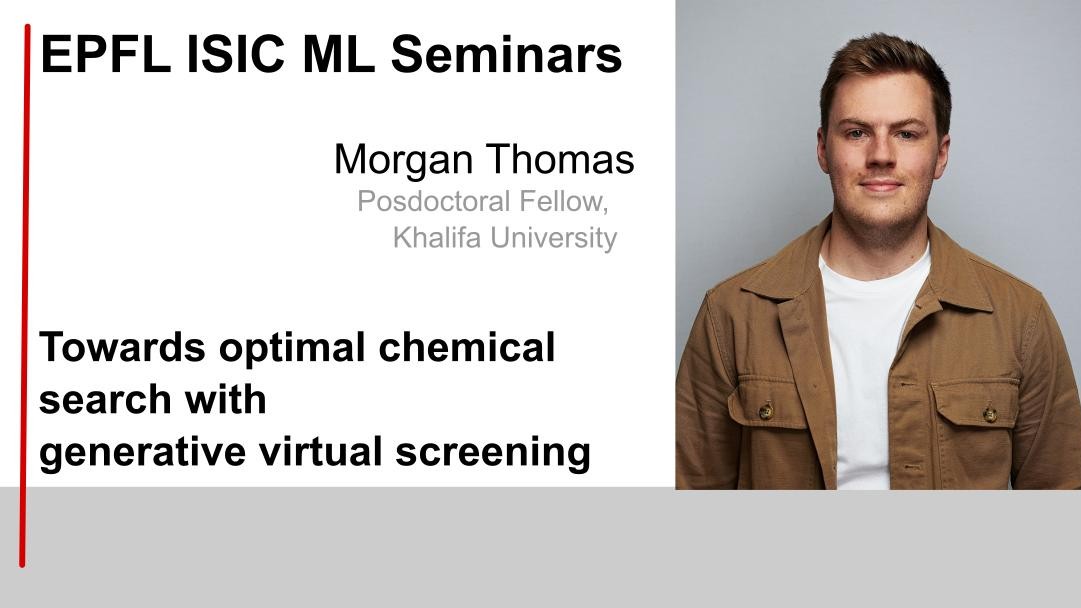 EPFL ISIC ML Seminars

Morgan Thomas
Posdoctoral Fellow,
Khalifa University

Towards optimal chemical search with
generative virtual screening